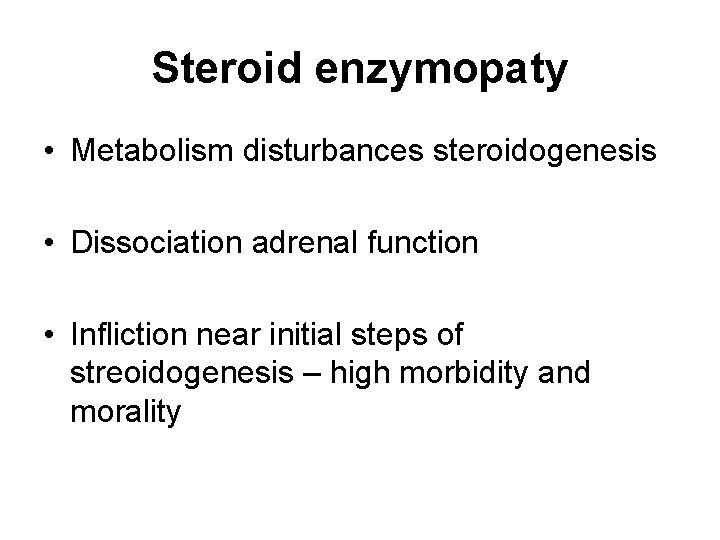 Steroid enzymopaty

• Metabolism disturbances steroidogenesis

• Dissociation adrenal function

• Infliction near initial steps of streoidogenesis – high morbidity and morality